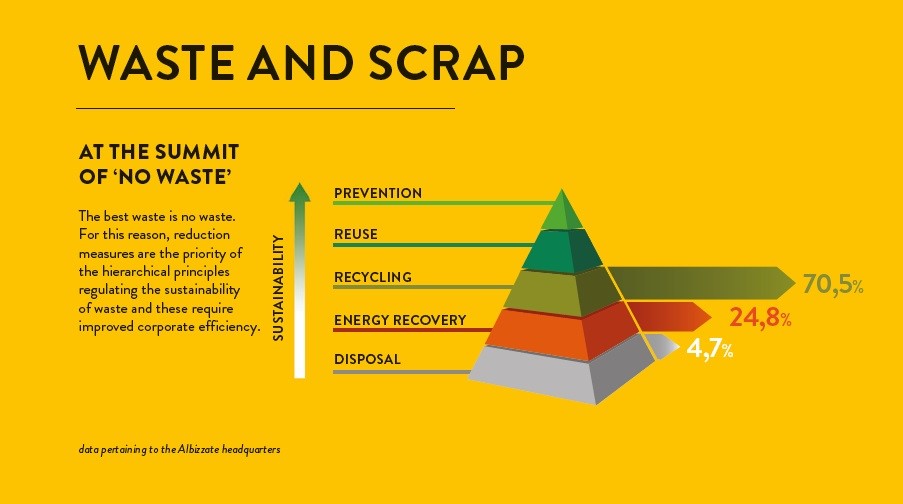 WASTE AND SCRAP

AT THE SUMMIT OF 'NO WASTE'

The best waste is no waste. For this reason, reduction measures are the priority of the hierarchical principles regulating the sustainability of waste and these require improved corporate efficiency.

SUSTAINABILITY

PREVENTION

REUSE

RECYCLING

ENERGY RECOVERY

DISPOSAL

70,5%

24,8%

4,7%

data pertaining to the Albizzate headquarters